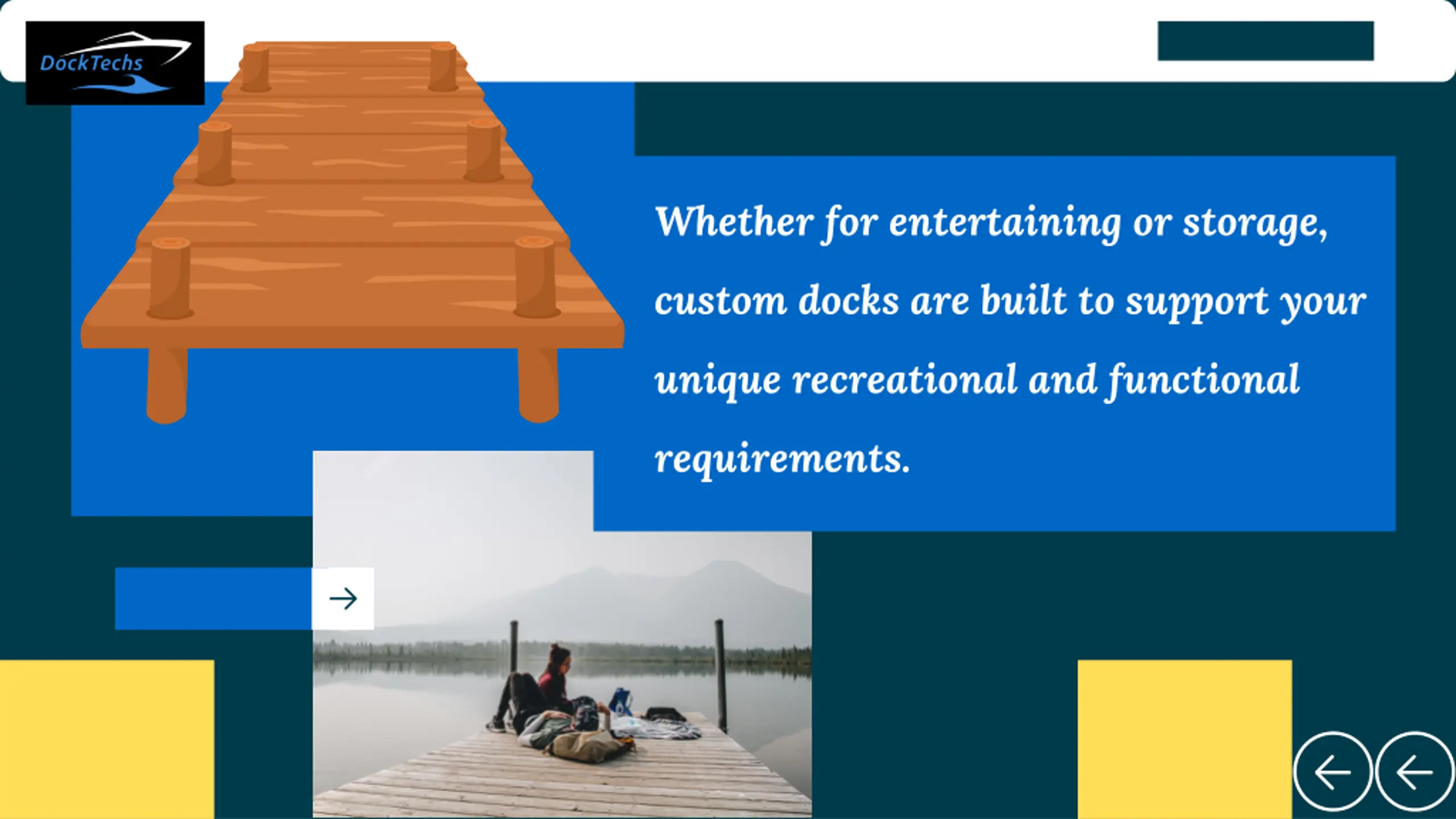 DockTechs

Whether for entertaining or storage, custom docks are built to support your unique recreational and functional requirements.